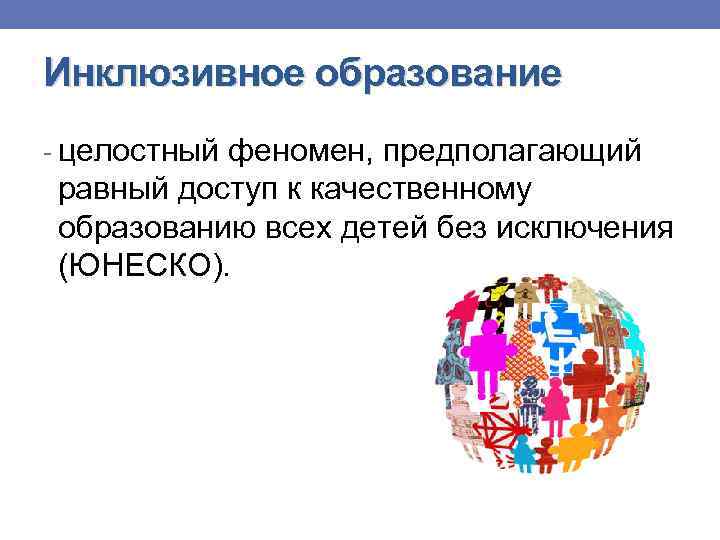 Инклюзивное образование

- целостный феномен, предполагающий равный доступ к качественному образованию всех детей без исключения (ЮНЕСКО).